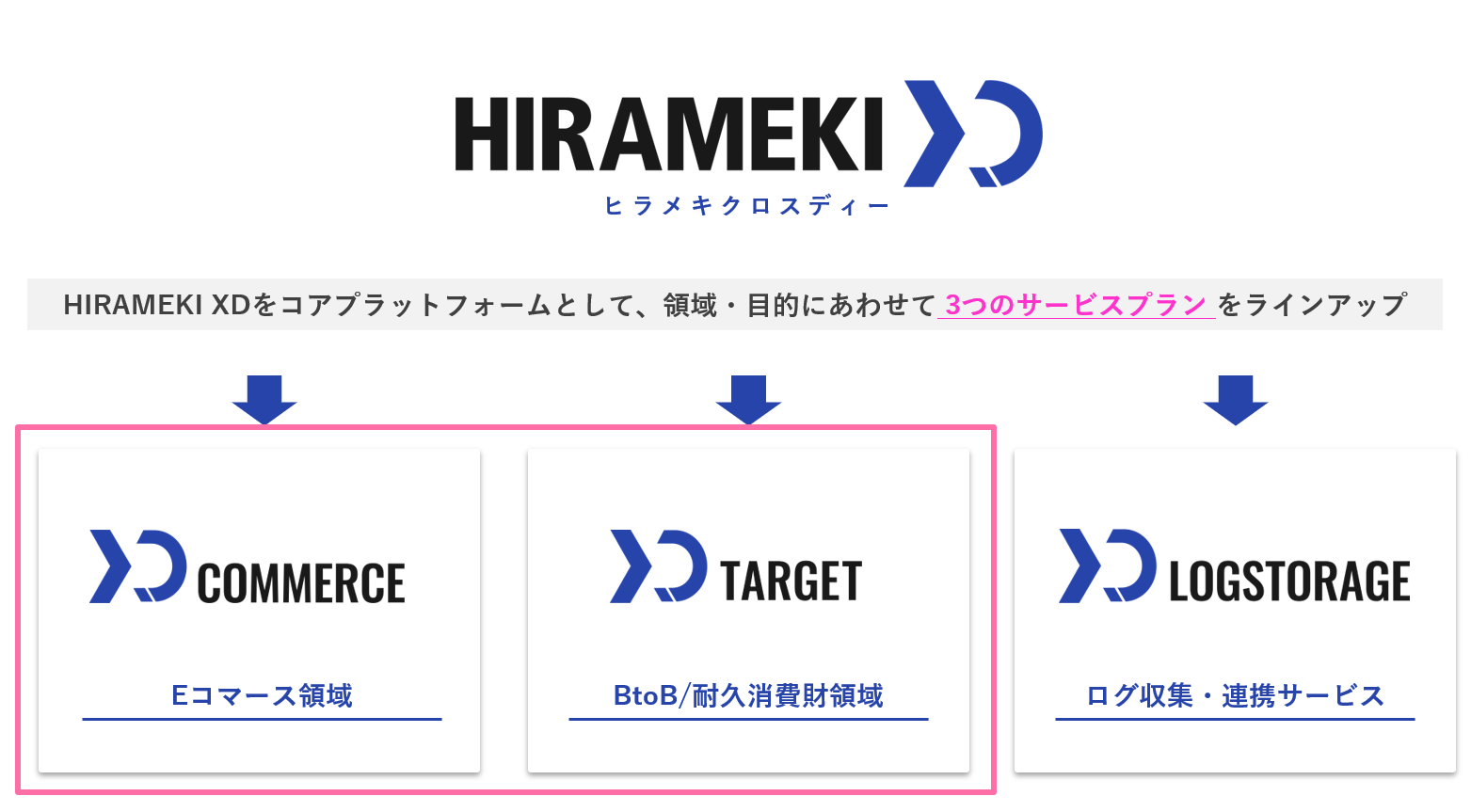 HIRAMEKI XD
ヒラメキクロスディー

HIRAMEKI XDをコアプラットフォームとして、領域・目的にあわせて 3つのサービスプラン をラインアップ

XD COMMERCE
Eコマース領域

XD TARGET
BtoB/耐久消費財領域

XD LOGSTORAGE
ログ収集・連携サービス